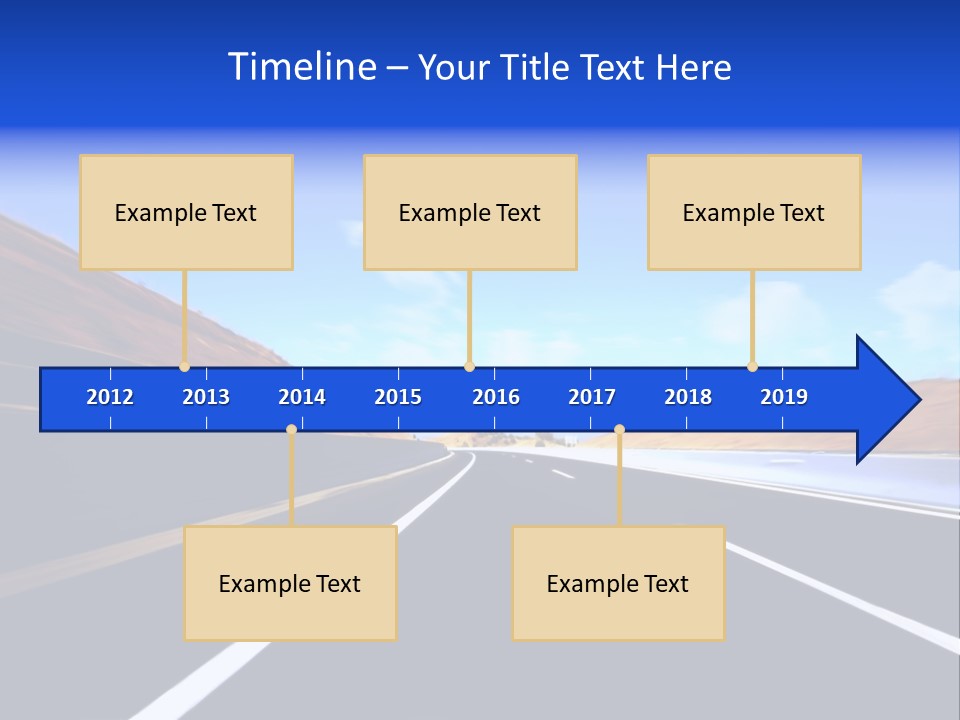 Timeline – Your Title Text Here

Example Text

Example Text

Example Text

2012 2013 2014 2015 2016 2017 2018 2019

Example Text

Example Text